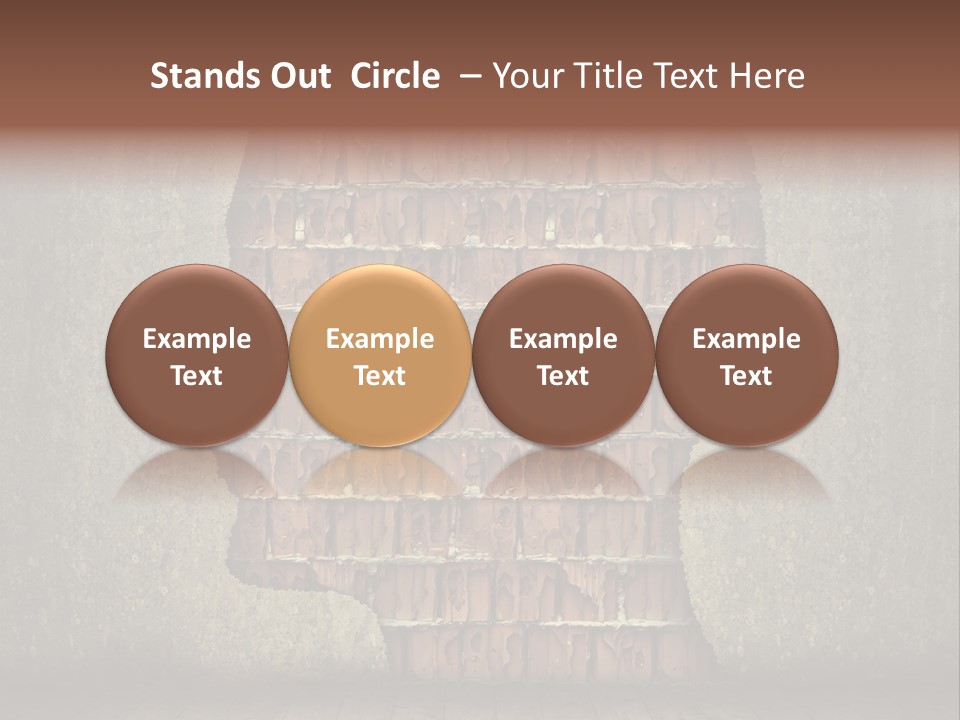 Stands Out  Circle  – Your Title Text Here

Example Text

Example Text

Example Text

Example Text